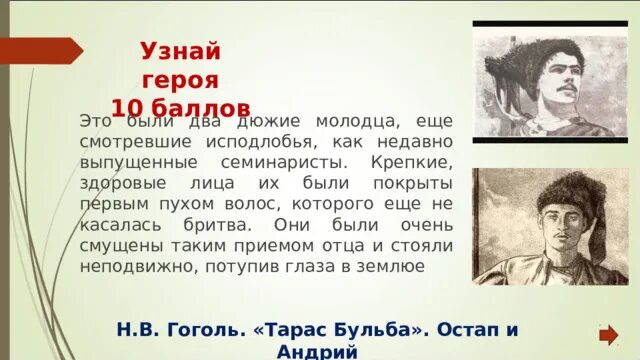 Узнай героя 10 баллов

Это были два дюжие молодца, еще смотревшие исподлобья, как недавно выпущенные семинаристы. Крепкие, здоровые лица их были покрыты первым пухом волос, которого еще не касалась бритва. Они были очень смущены таким приемом отца и стояли неподвижно, потупив глаза в землюе

Н.В. Гоголь. «Тарас Бульба». Остап и Андрий